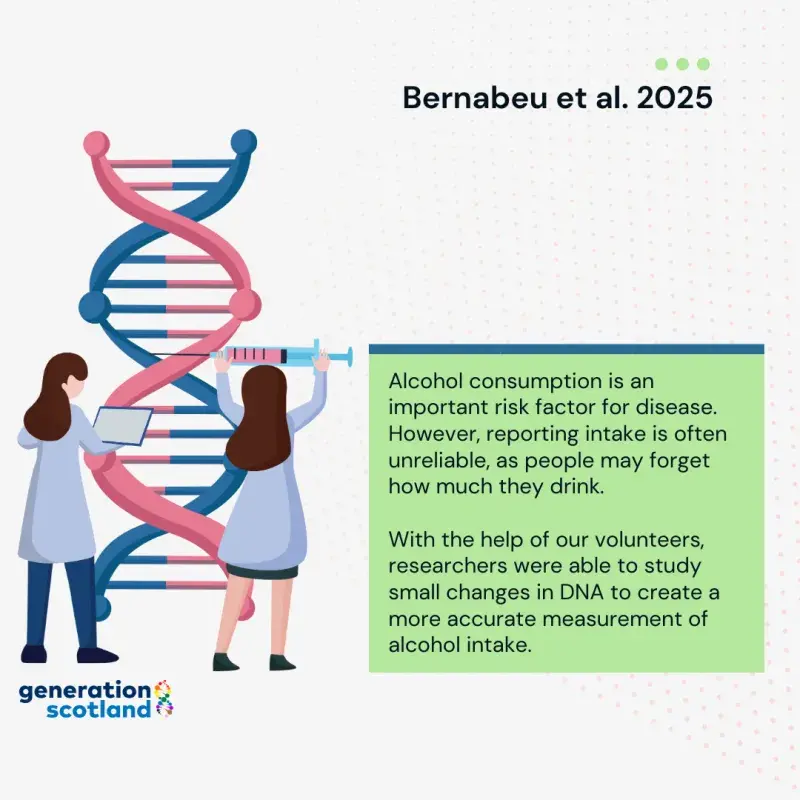 Bernabeu et al. 2025

Alcohol consumption is an important risk factor for disease. However, reporting intake is often unreliable, as people may forget how much they drink.

With the help of our volunteers, researchers were able to study small changes in DNA to create a more accurate measurement of alcohol intake.

generation scotland